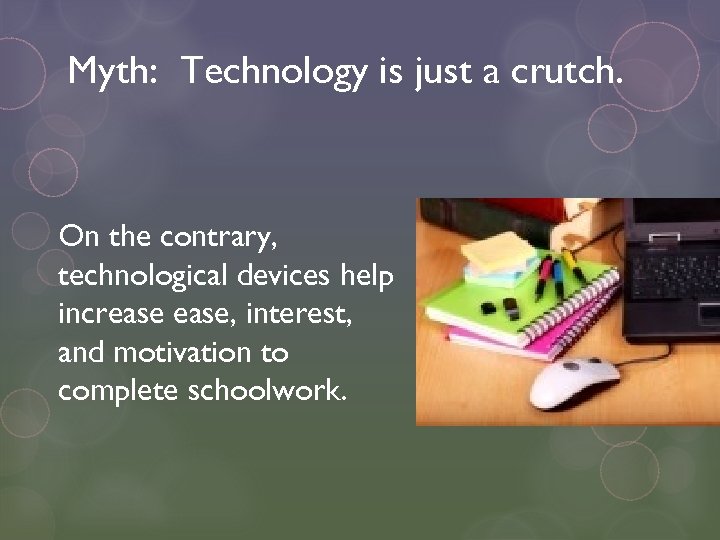 Myth: Technology is just a crutch.

On the contrary, technological devices help increase ease, interest, and motivation to complete schoolwork.